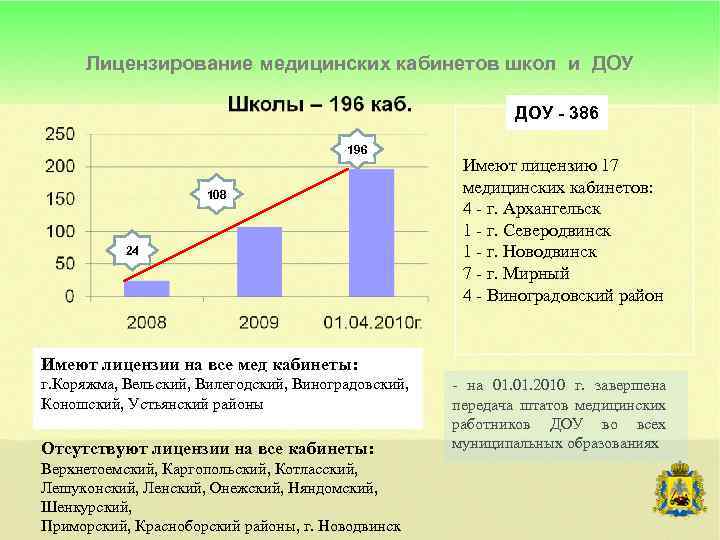 Лицензирование медицинских кабинетов школ и ДОУ

Школы – 196 каб.

250
200
150
100
50
0

24
108
196

2008
2009
01.04.2010г.

ДОУ - 386

Имеют лицензию 17 медицинских кабинетов:
4 - г. Архангельск
1 - г. Северодвинск
1 - г. Новодвинск
7 - г. Мирный
4 - Виноградовский район

Имеют лицензии на все мед кабинеты:
г.Коряжма, Вельский, Вилегодский, Виноградовский, Коношский, Устьянский районы

- на 01.01.2010 г. завершена передача штатов медицинских работников ДОУ во всех муниципальных образованиях

Отсутствуют лицензии на все кабинеты:
Верхнетоемский, Каргопольский, Котласский, Лешуконский, Ленский, Онежский, Няндомский, Шенкурский,
Приморский, Красноборский районы, г. Новодвинск